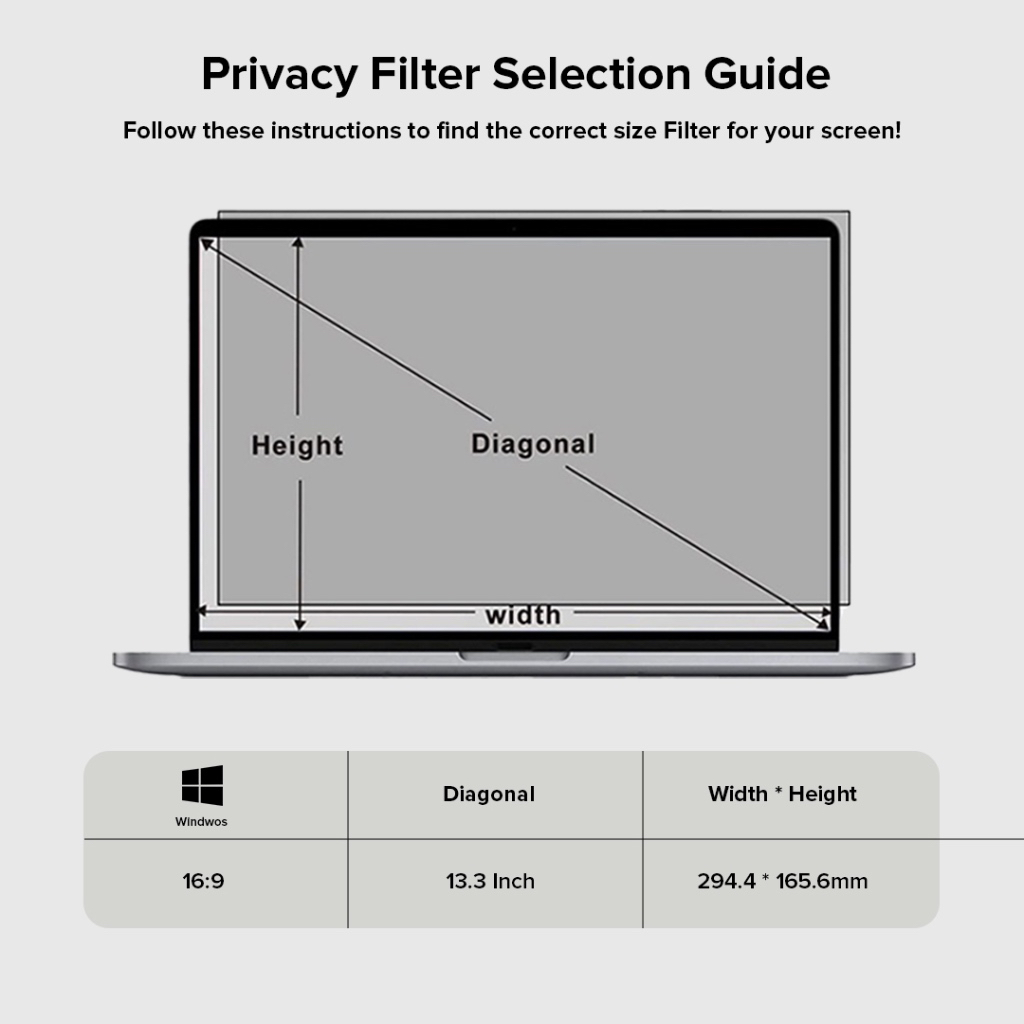 Privacy Filter Selection Guide

Follow these instructions to find the correct size Filter for your screen!

Height

Diagonal

width

| Windwos | Diagonal | Width * Height |
|---|---|---|
| 16:9 | 13.3 Inch | 294.4 * 165.6mm |